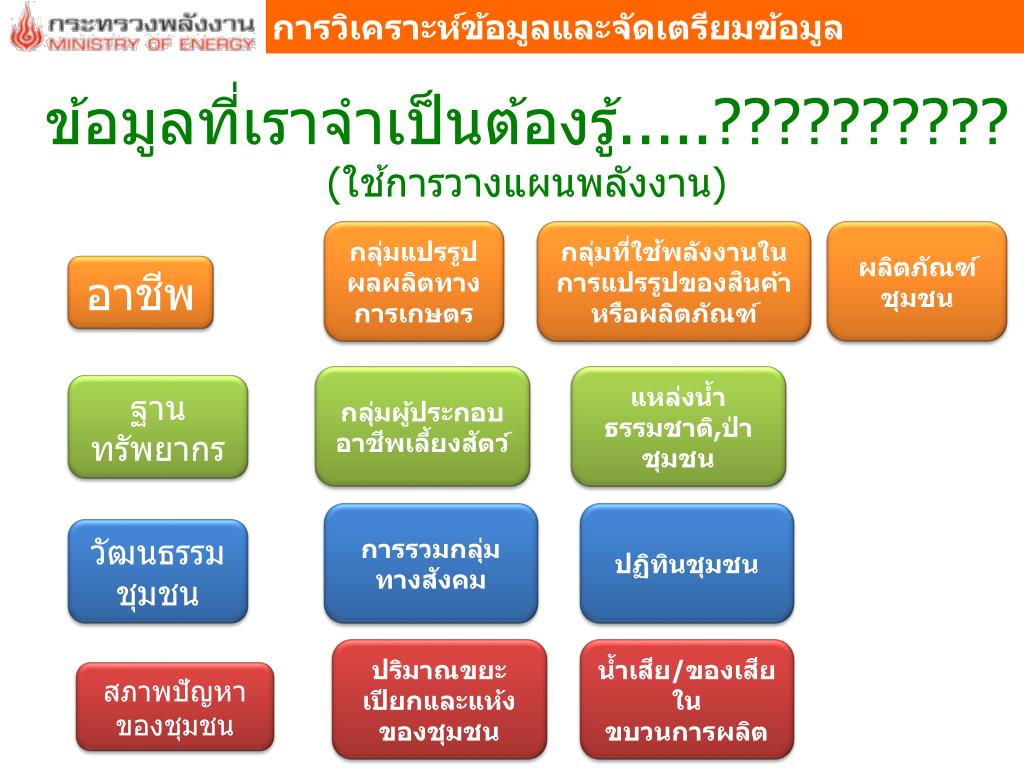 กระทรวงพลังงาน
MINISTRY OF ENERGY

การวิเคราะห์ข้อมูลและจัดเตรียมข้อมูล

ข้อมูลที่เราจำเป็นต้องรู้.....??????????
(ใช้การวางแผนพลังงาน)

อาชีพ

กลุ่มแปรรูปผลผลิตทางการเกษตร

กลุ่มที่ใช้พลังงานในการแปรรูปของสินค้าหรือผลิตภัณฑ์

ผลิตภัณฑ์ชุมชน

ฐานทรัพยากร

กลุ่มผู้ประกอบอาชีพเลี้ยงสัตว์

แหล่งน้ำธรรมชาติ,ป่าชุมชน

วัฒนธรรมชุมชน

การรวมกลุ่มทางสังคม

ปฏิทินชุมชน

สภาพปัญหาของชุมชน

ปริมาณขยะเปียกและแห้งของชุมชน

น้ำเสีย/ของเสียในขบวนการผลิต